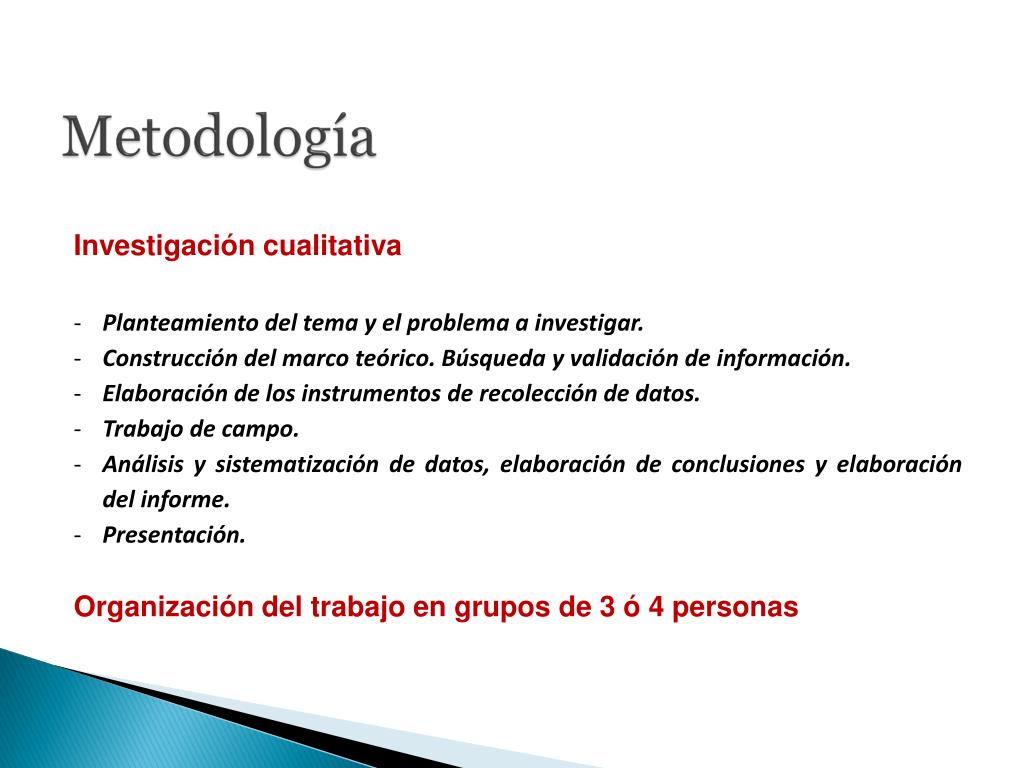 Metodología

Investigación cualitativa

- Planteamiento del tema y el problema a investigar.
- Construcción del marco teórico. Búsqueda y validación de información.
- Elaboración de los instrumentos de recolección de datos.
- Trabajo de campo.
- Análisis y sistematización de datos, elaboración de conclusiones y elaboración del informe.
- Presentación.

Organización del trabajo en grupos de 3 ó 4 personas